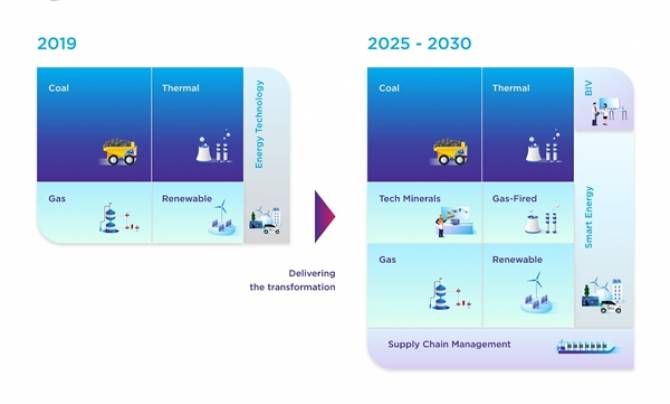 2019

Coal

Thermal

Energy Technology

Gas

Renewable

Delivering the transformation

2025 - 2030

Coal

Thermal

BIV

Tech Minerals

Gas-Fired

Smart Energy

Gas

Renewable

Supply Chain Management